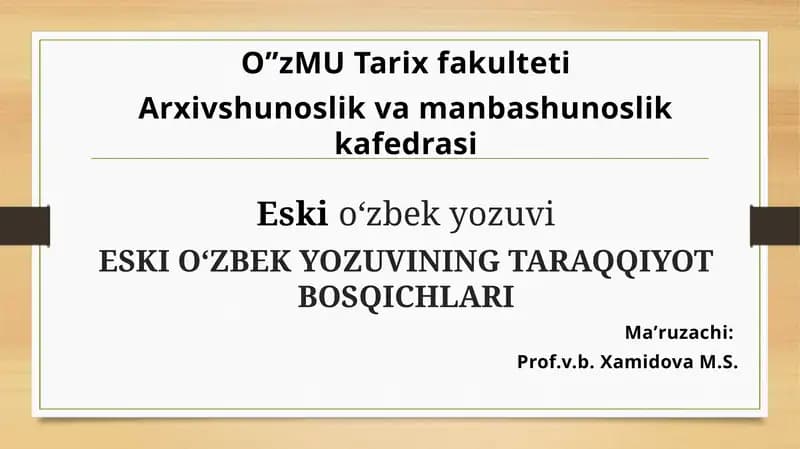 O”zMU Tarix fakulteti
Arxivshunoslik va manbashunoslik kafedrasi

Eski o‘zbek yozuvi

ESKI O‘ZBEK YOZUVINING TARAQQIYOT BOSQICHLARI

Ma’ruzachi:
Prof.v.b. Xamidova M.S.